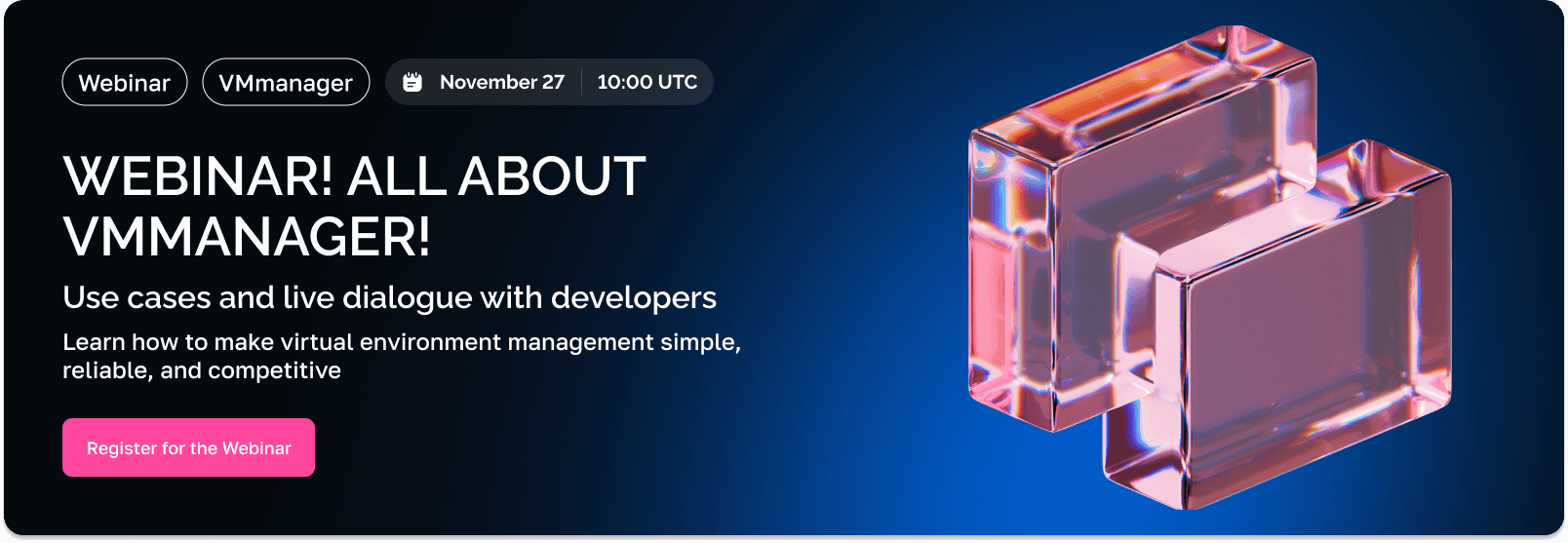 Webinar VMmanager November 27 10:00 UTC

WEBINAR! ALL ABOUT VMMANAGER!

Use cases and live dialogue with developers

Learn how to make virtual environment management simple, reliable, and competitive

Register for the Webinar